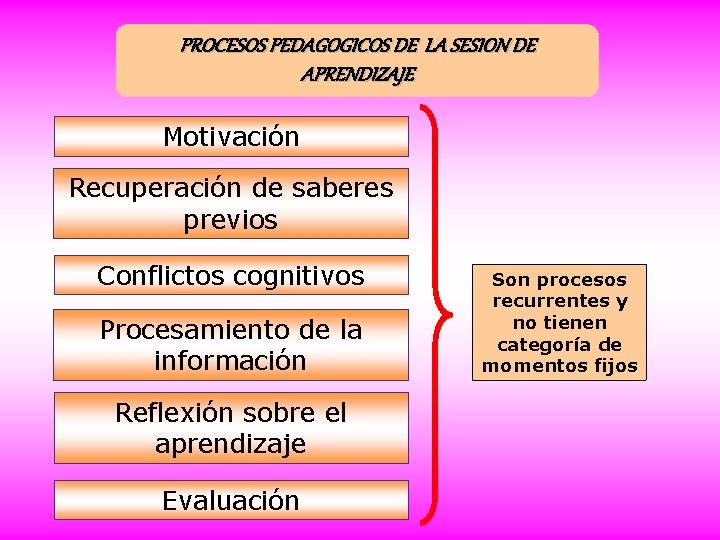 PROCESOS PEDAGOGICOS DE LA SESION DE APRENDIZAJE

Motivación

Recuperación de saberes previos

Conflictos cognitivos

Procesamiento de la información

Reflexión sobre el aprendizaje

Evaluación

Son procesos recurrentes y no tienen categoría de momentos fijos